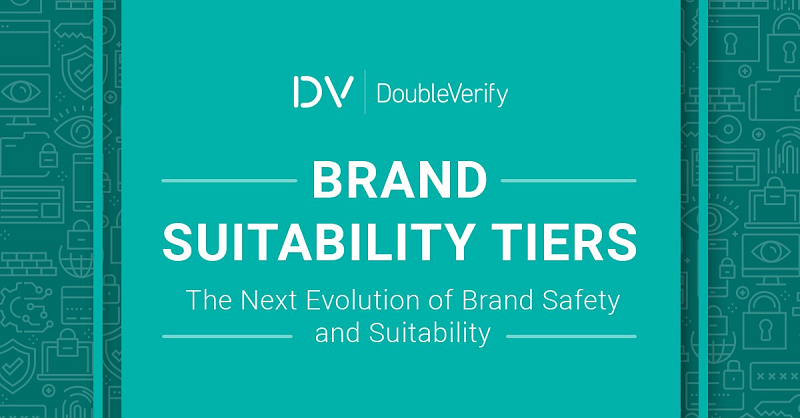 DV DoubleVerify

BRAND SUITABILITY TIERS

The Next Evolution of Brand Safety and Suitability